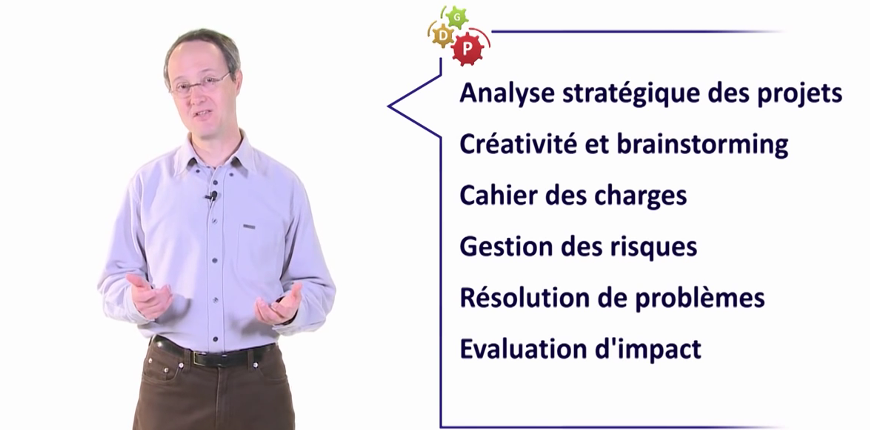 G
D
P

Analyse stratégique des projets
Créativité et brainstorming
Cahier des charges
Gestion des risques
Résolution de problèmes
Evaluation d'impact